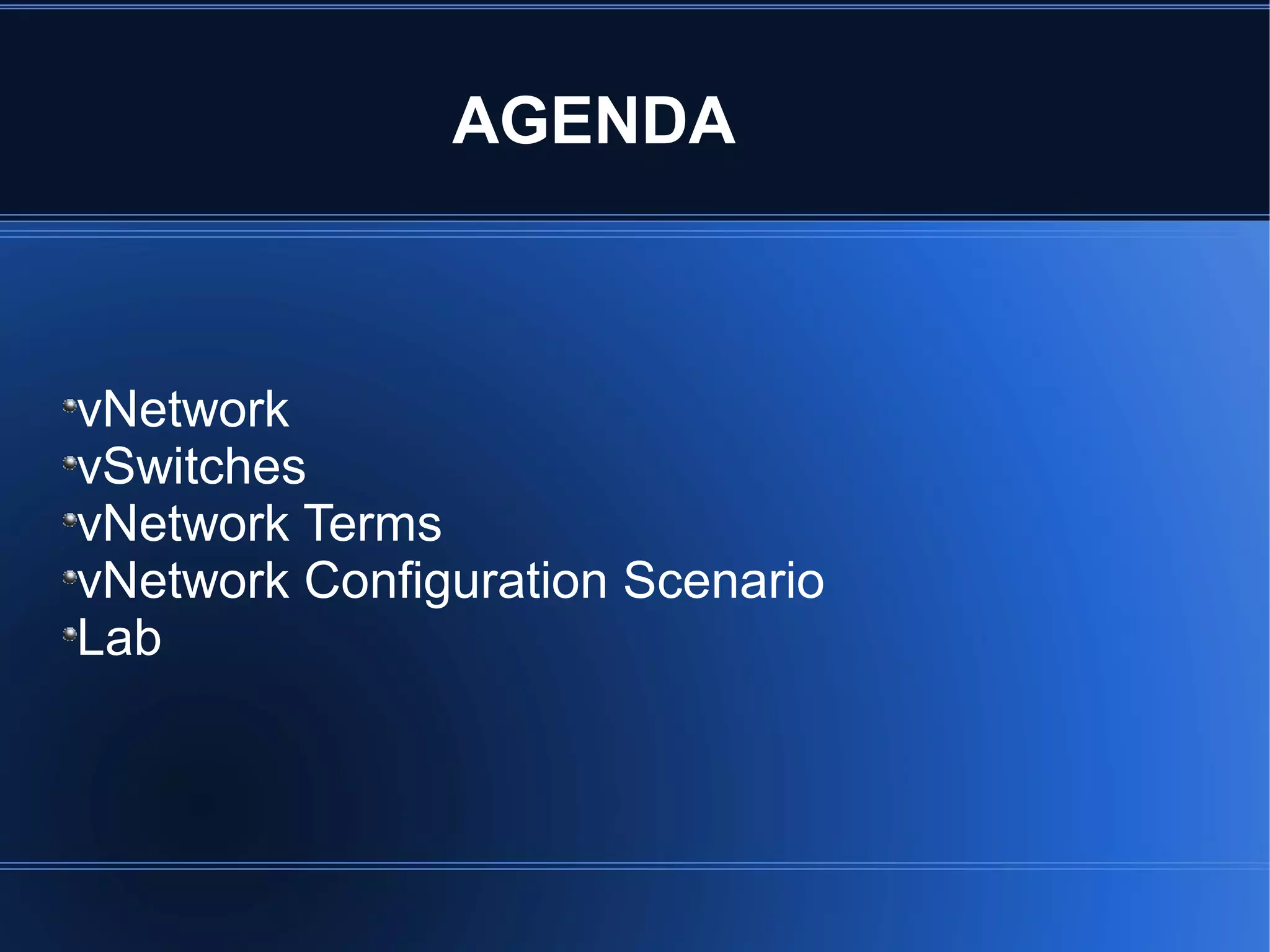 AGENDA

- vNetwork
- vSwitches
- vNetwork Terms
- vNetwork Configuration Scenario
- Lab